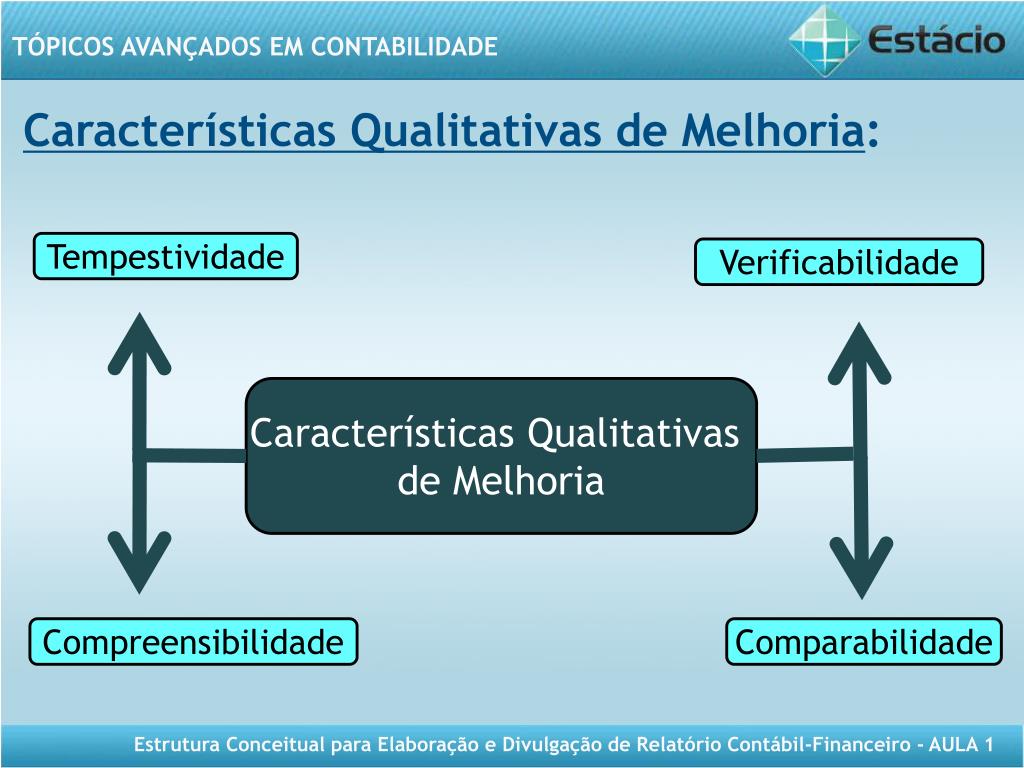 TÓPICOS AVANÇADOS EM CONTABILIDADE

Estácio

Características Qualitativas de Melhoria:

Tempestividade

Verificabilidade

Características Qualitativas de Melhoria

Compreensibilidade

Comparabilidade

Estrutura Conceitual para Elaboração e Divulgação de Relatório Contábil-Financeiro - AULA 1